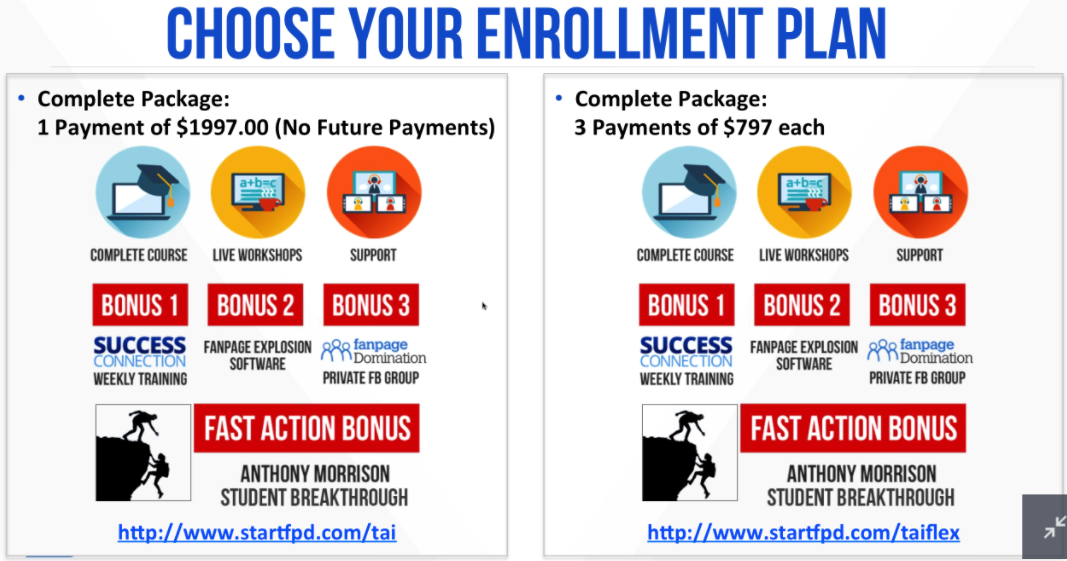 CHOOSE YOUR ENROLLMENT PLAN

• Complete Package:
1 Payment of $1997.00 (No Future Payments)

a+b=c

COMPLETE COURSE
LIVE WORKSHOPS
SUPPORT

BONUS 1
BONUS 2
BONUS 3

SUCCESS CONNECTION
WEEKLY TRAINING

FANPAGE EXPLOSION SOFTWARE

fanpage Domination
PRIVATE FB GROUP

FAST ACTION BONUS
ANTHONY MORRISON STUDENT BREAKTHROUGH

http://www.startfpd.com/tai

• Complete Package:
3 Payments of $797 each

a+b=c

COMPLETE COURSE
LIVE WORKSHOPS
SUPPORT

BONUS 1
BONUS 2
BONUS 3

SUCCESS CONNECTION
WEEKLY TRAINING

FANPAGE EXPLOSION SOFTWARE

fanpage Domination
PRIVATE FB GROUP

FAST ACTION BONUS
ANTHONY MORRISON STUDENT BREAKTHROUGH

http://www.startfpd.com/taiflex